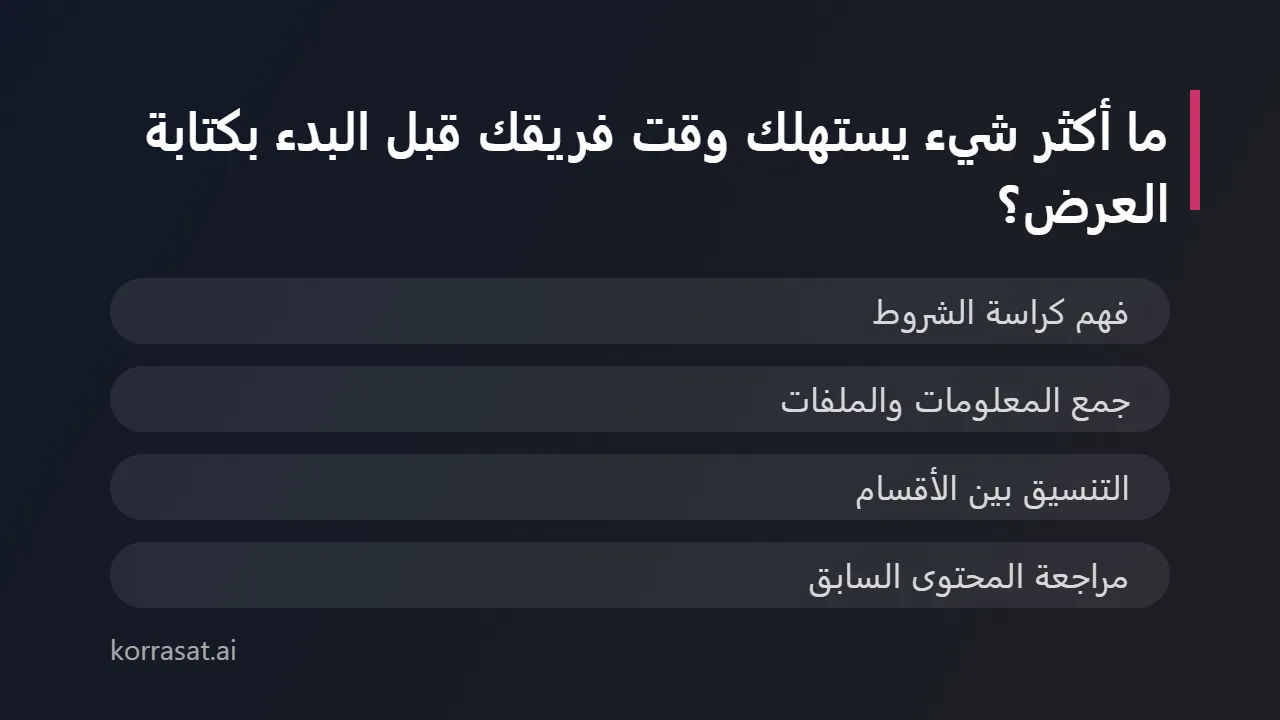 ما أكثر شيء يستهلك وقت فريقك قبل البدء بكتابة العرض؟

فهم كراسة الشروط

جمع المعلومات والملفات

التنسيق بين الأقسام

مراجعة المحتوى السابق

korrasat.ai